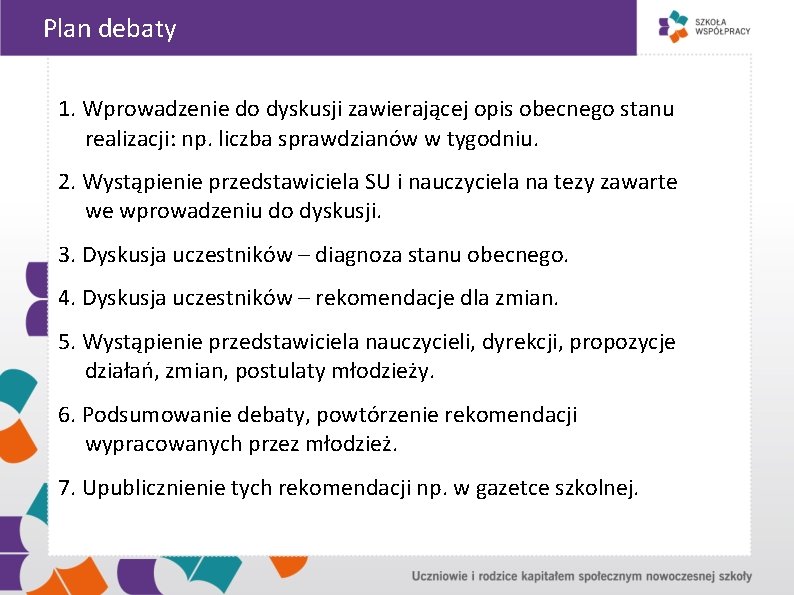 Plan debaty

SZKOŁA WSPÓŁPRACY

1. Wprowadzenie do dyskusji zawierającej opis obecnego stanu realizacji: np. liczba sprawdzianów w tygodniu.

2. Wystąpienie przedstawiciela SU i nauczyciela na tezy zawarte we wprowadzeniu do dyskusji.

3. Dyskusja uczestników – diagnoza stanu obecnego.

4. Dyskusja uczestników – rekomendacje dla zmian.

5. Wystąpienie przedstawiciela nauczycieli, dyrekcji, propozycje działań, zmian, postulaty młodzieży.

6. Podsumowanie debaty, powtórzenie rekomendacji wypracowanych przez młodzież.

7. Upublicznienie tych rekomendacji np. w gazetce szkolnej.

Uczniowie i rodzice kapitałem społecznym nowoczesnej szkoły